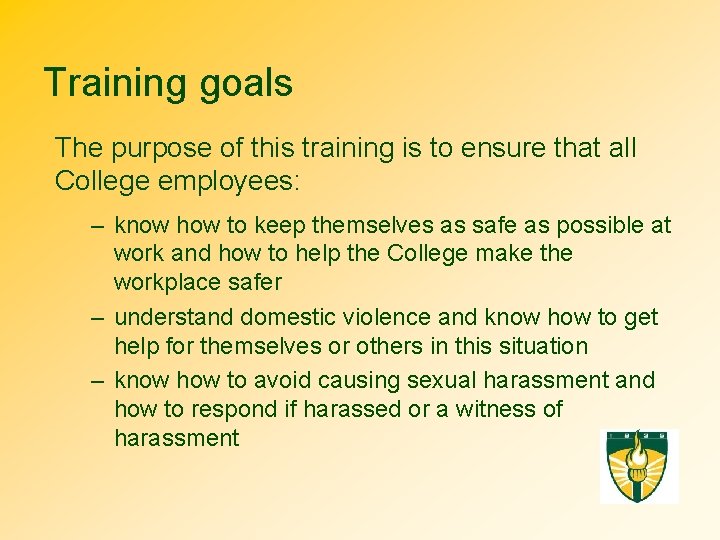 Training goals

The purpose of this training is to ensure that all College employees:

– know how to keep themselves as safe as possible at work and how to help the College make the workplace safer

– understand domestic violence and know how to get help for themselves or others in this situation

– know how to avoid causing sexual harassment and how to respond if harassed or a witness of harassment